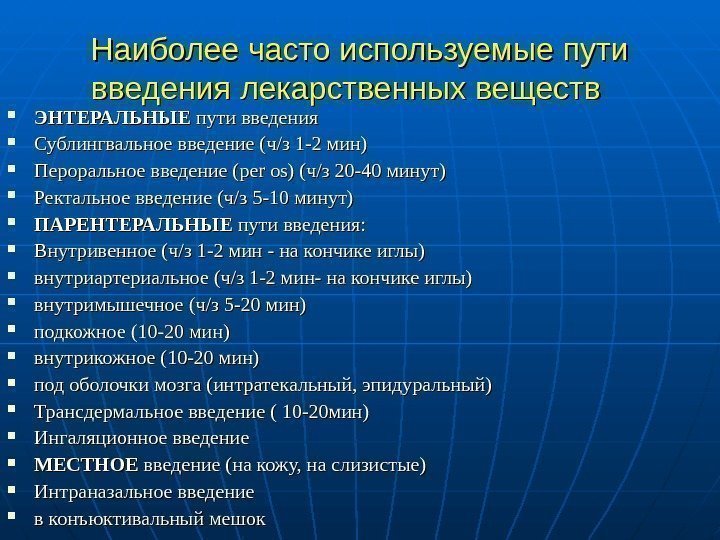 Наиболее часто используемые пути введения лекарственных веществ

- ЭНТЕРАЛЬНЫЕ пути введения
- Сублингвальное введение (ч/з 1-2 мин)
- Пероральное введение (per os) (ч/з 20-40 минут)
- Ректальное введение (ч/з 5-10 минут)
- ПАРЕНТЕРАЛЬНЫЕ пути введения:
- Внутривенное (ч/з 1-2 мин - на кончике иглы)
- внутриартериальное (ч/з 1-2 мин- на кончике иглы)
- внутримышечное (ч/з 5-20 мин)
- подкожное (10-20 мин)
- внутрикожное (10-20 мин)
- под оболочки мозга (интратекальный, эпидуральный)
- Трансдермальное введение ( 10-20мин)
- Ингаляционное введение
- МЕСТНОЕ введение (на кожу, на слизистые)
- Интраназальное введение
- в конъюктивальный мешок